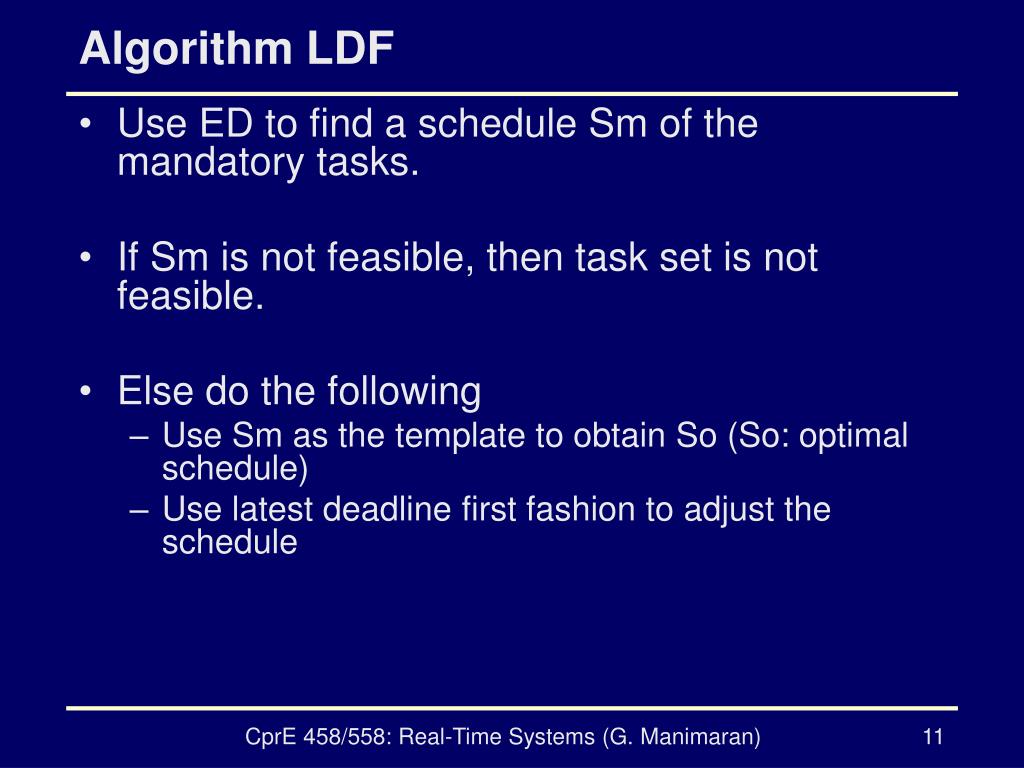 Algorithm LDF

• Use ED to find a schedule Sm of the mandatory tasks.

• If Sm is not feasible, then task set is not feasible.

• Else do the following
– Use Sm as the template to obtain So (So: optimal schedule)
– Use latest deadline first fashion to adjust the schedule

CprE 458/558: Real-Time Systems (G. Manimaran)

11